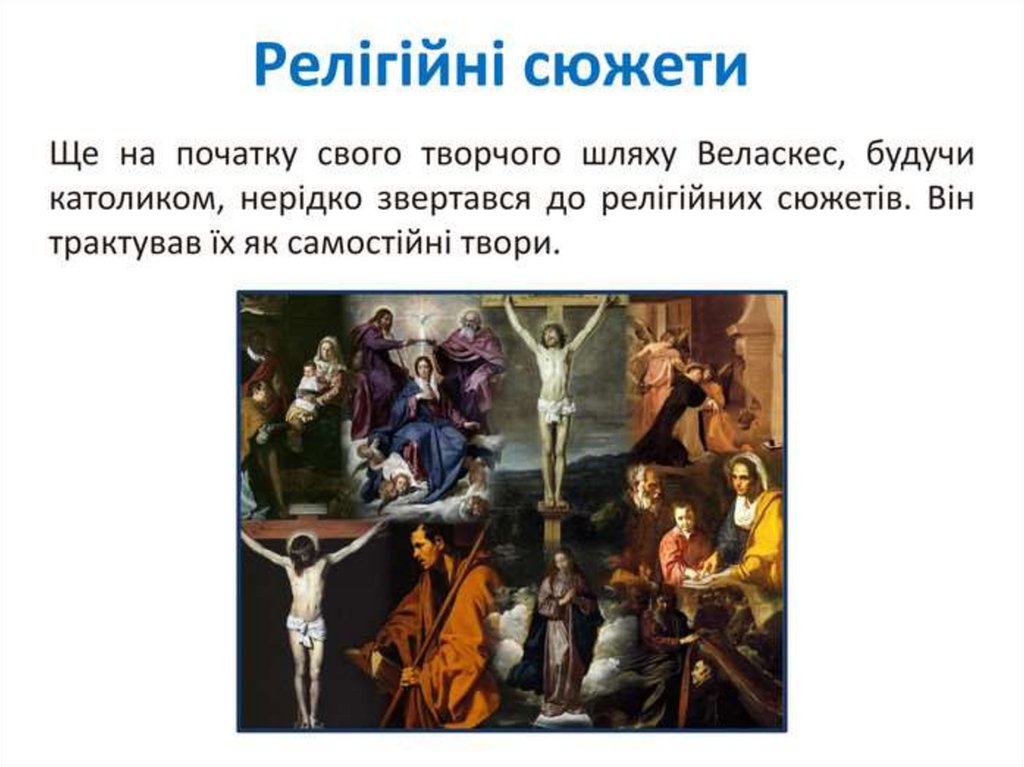 Релігійні сюжети

Ще на початку свого творчого шляху Веласкес, будучи католиком, нерідко звертався до релігійних сюжетів. Він трактував їх як самостійні твори.